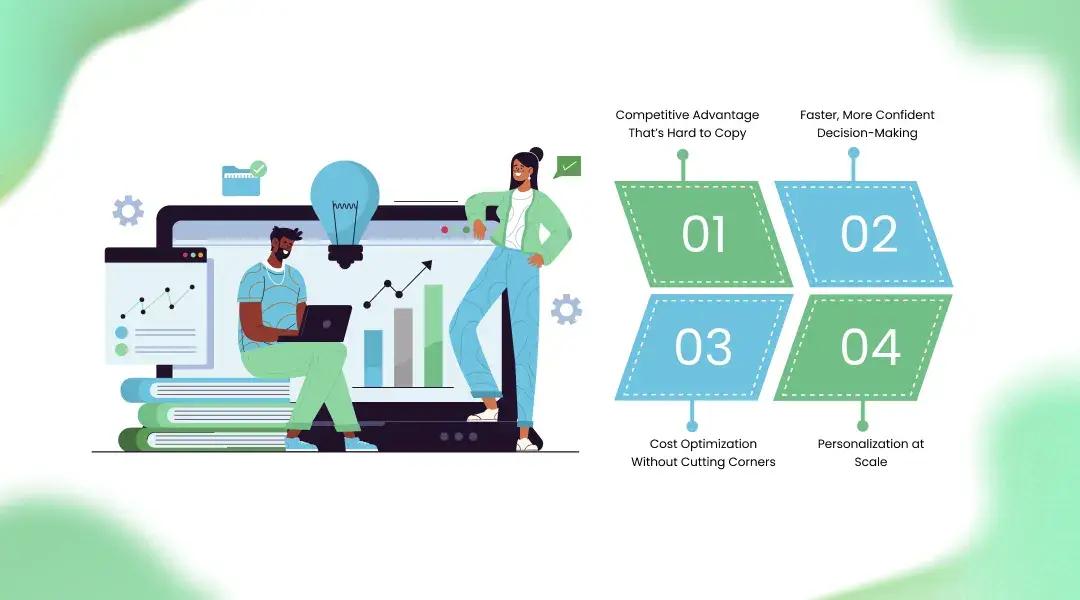 Competitive Advantage That's Hard to Copy

Faster, More Confident Decision-Making

01

02

03

04

Cost Optimization Without Cutting Corners

Personalization at Scale